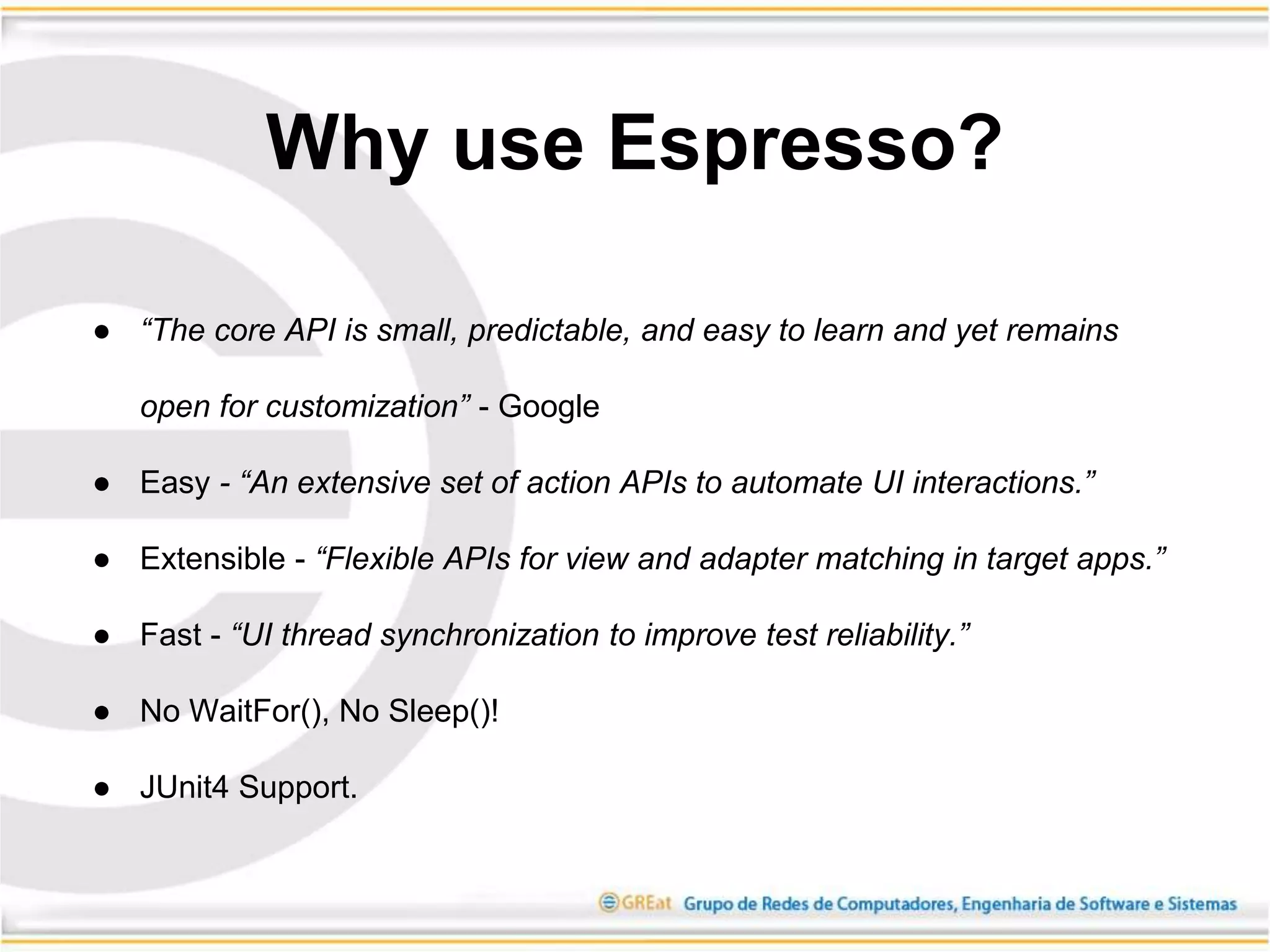 Why use Espresso?

● “The core API is small, predictable, and easy to learn and yet remains open for customization” - Google

● Easy - “An extensive set of action APIs to automate UI interactions.”

● Extensible - “Flexible APIs for view and adapter matching in target apps.”

● Fast - “UI thread synchronization to improve test reliability.”

● No WaitFor(), No Sleep()!

● JUnit4 Support.

GREat Grupo de Redes de Computadores, Engenharia de Software e Sistemas